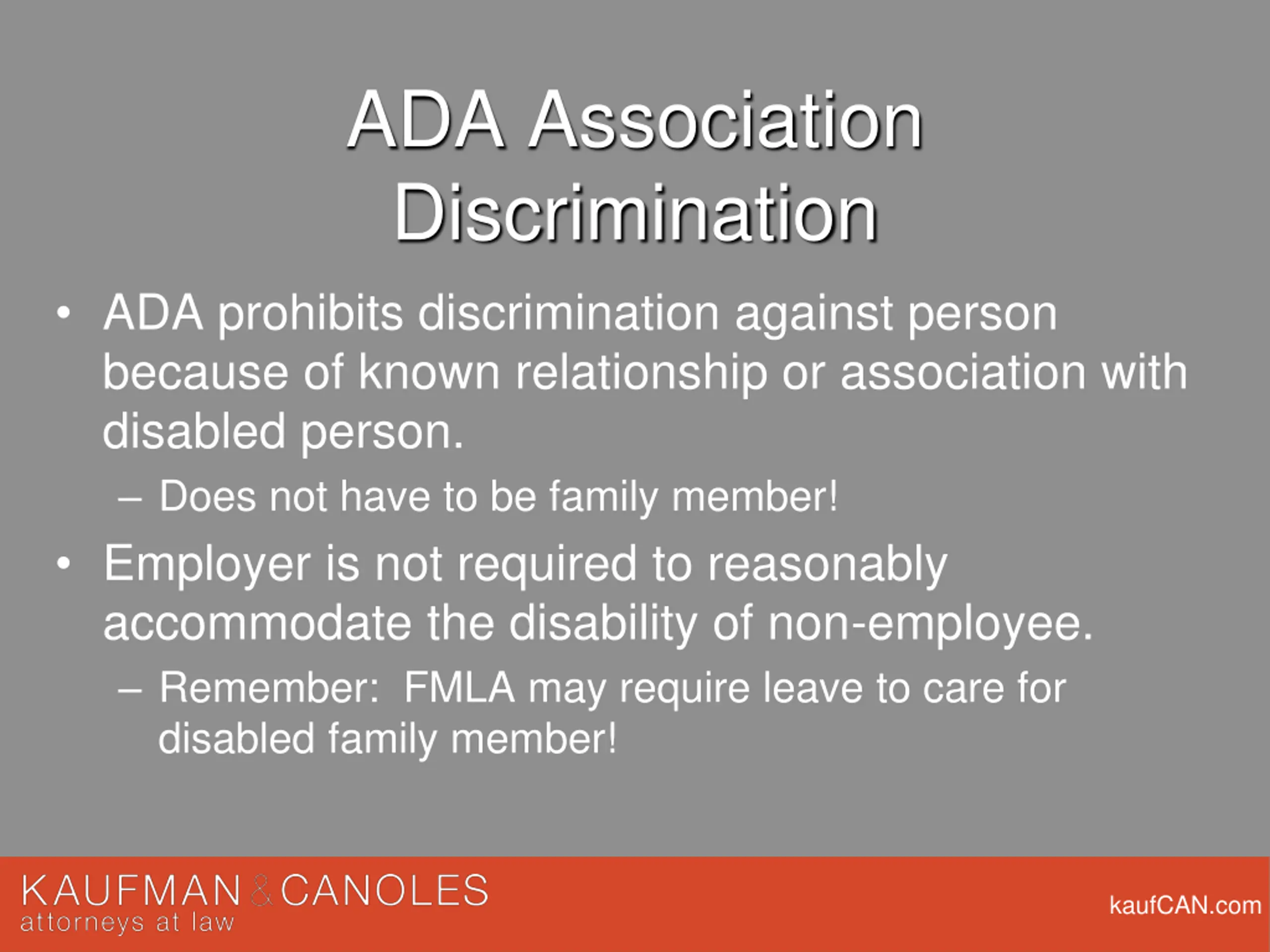 ADA Association Discrimination

• ADA prohibits discrimination against person because of known relationship or association with disabled person.
– Does not have to be family member!

• Employer is not required to reasonably accommodate the disability of non-employee.
– Remember: FMLA may require leave to care for disabled family member!

KAUFMAN & CANOLES
attorneys at law

kaufCAN.com